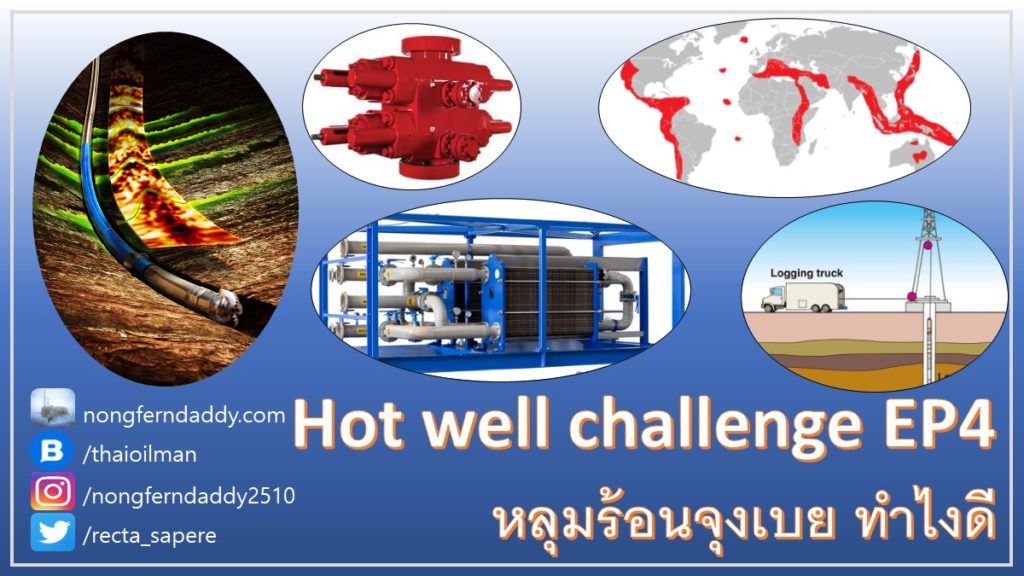 Logging truck

nongferndaddy.com

/thaioilman

/nongferndaddy2510

/recta_sapere

Hot well challenge EP4

หลุมร้อนจุงเบย ทำไงดี